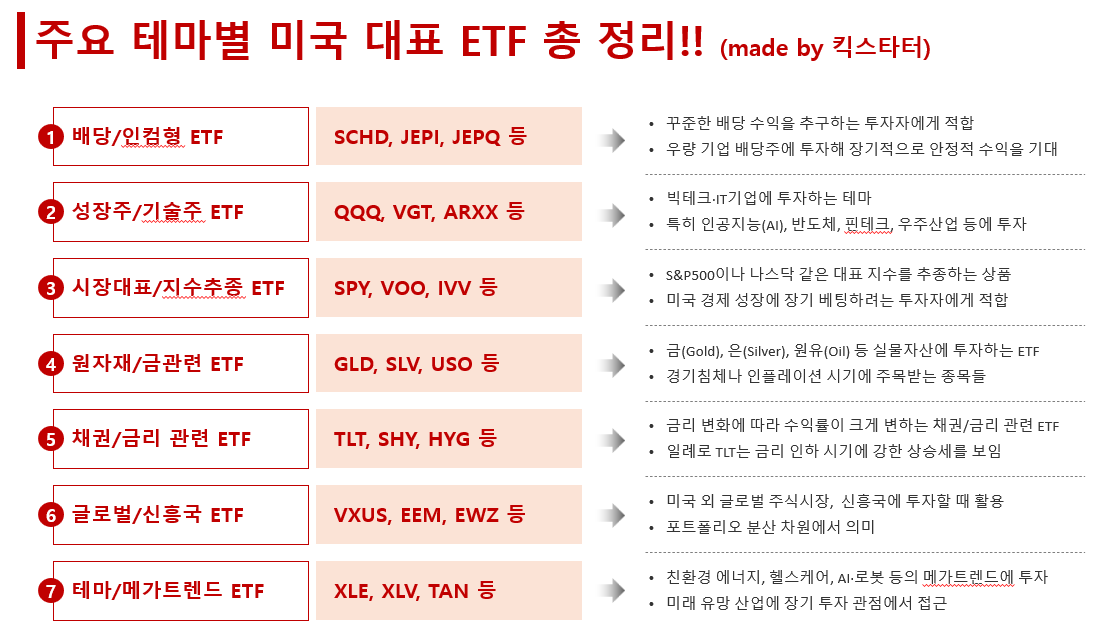 주요 테마별 미국 대표 ETF 총 정리!! (made by 킥스타터)

1 배당/인컴형 ETF

SCHD, JEPI, JEPQ 등

• 꾸준한 배당 수익을 추구하는 투자자에게 적합
• 우량 기업 배당주에 투자해 장기적으로 안정적 수익을 기대

2 성장주/기술주 ETF

QQQ, VGT, ARXX 등

• 빅테크·IT기업에 투자하는 테마
• 특히 인공지능(AI), 반도체, 핀테크, 우주산업 등에 투자

3 시장대표/지수추종 ETF

SPY, VOO, IVV 등

• S&P500이나 나스닥 같은 대표 지수를 추종하는 상품
• 미국 경제 성장에 장기 베팅하려는 투자자에게 적합

4 원자재/금관련 ETF

GLD, SLV, USO 등

• 금(Gold), 은(Silver), 원유(Oil) 등 실물자산에 투자하는 ETF
• 경기침체나 인플레이션 시기에 주목받는 종목들

5 채권/금리 관련 ETF

TLT, SHY, HYG 등

• 금리 변화에 따라 수익률이 크게 변하는 채권/금리 관련 ETF
• 일례로 TLT는 금리 인하 시기에 강한 상승세를 보임

6 글로벌/신흥국 ETF

VXUS, EEM, EWZ 등

• 미국 외 글로벌 주식시장, 신흥국에 투자할 때 활용
• 포트폴리오 분산 차원에서 의미

7 테마/메가트렌드 ETF

XLE, XLV, TAN 등

• 친환경 에너지, 헬스케어, AI·로봇 등의 메가트렌드에 투자
• 미래 유망 산업에 장기 투자 관점에서 접근